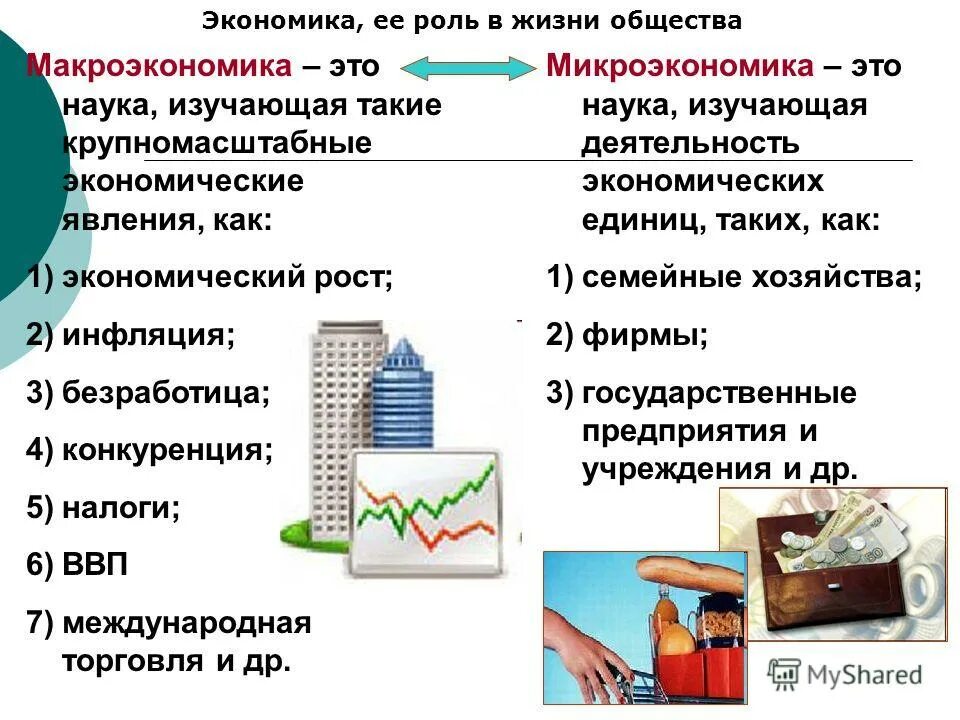 Экономика, ее роль в жизни общества

Макроэкономика – это наука, изучающая такие крупномасштабные экономические явления, как:

1) экономический рост;
2) инфляция;
3) безработица;
4) конкуренция;
5) налоги;
6) ВВП
7) международная торговля и др.

Микроэкономика – это наука, изучающая деятельность экономических единиц, таких, как:

1) семейные хозяйства;
2) фирмы;
3) государственные предприятия и учреждения и др.

MyShared